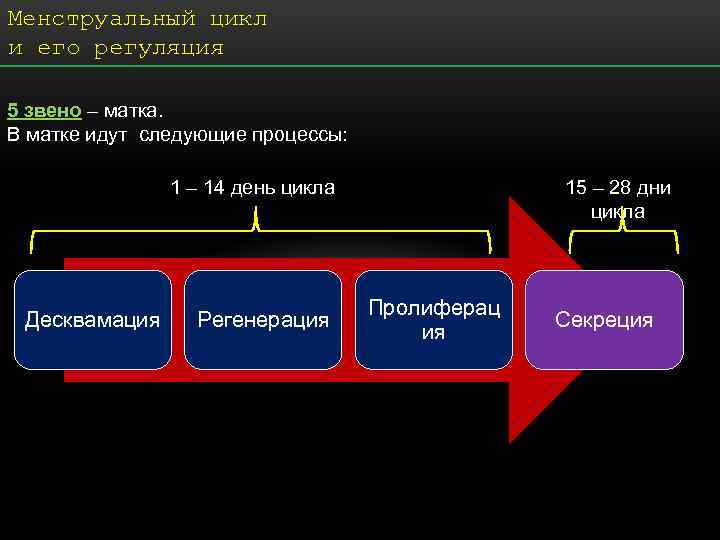 Менструальный цикл и его регуляция

5 звено – матка.
В матке идут следующие процессы:

1 – 14 день цикла

15 – 28 дни цикла

Десквамация

Регенерация

Пролиферация

Секреция